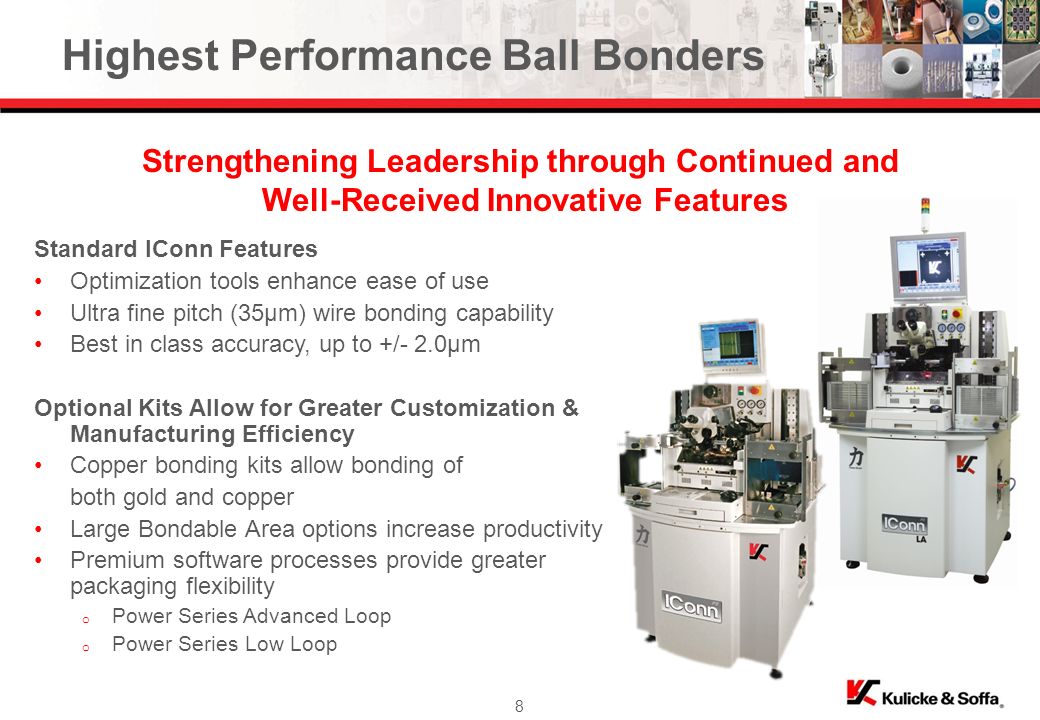 Highest Performance Ball Bonders

Strengthening Leadership through Continued and Well-Received Innovative Features

Standard IConn Features
• Optimization tools enhance ease of use
• Ultra fine pitch (35μm) wire bonding capability
• Best in class accuracy, up to +/- 2.0μm

Optional Kits Allow for Greater Customization & Manufacturing Efficiency
• Copper bonding kits allow bonding of both gold and copper
• Large Bondable Area options increase productivity
• Premium software processes provide greater packaging flexibility
o Power Series Advanced Loop
o Power Series Low Loop

IConn
IConn LA

8

Kulicke & Soffa